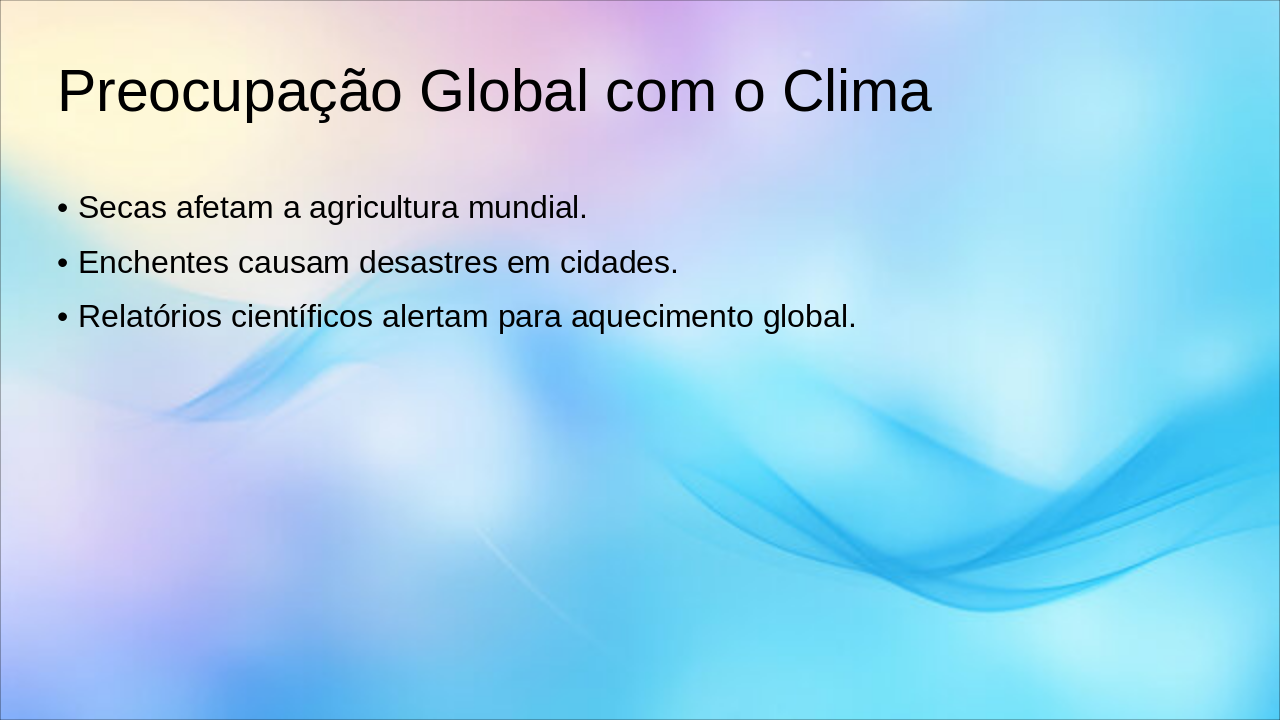 Preocupação Global com o Clima

• Secas afetam a agricultura mundial.
• Enchentes causam desastres em cidades.
• Relatórios científicos alertam para aquecimento global.